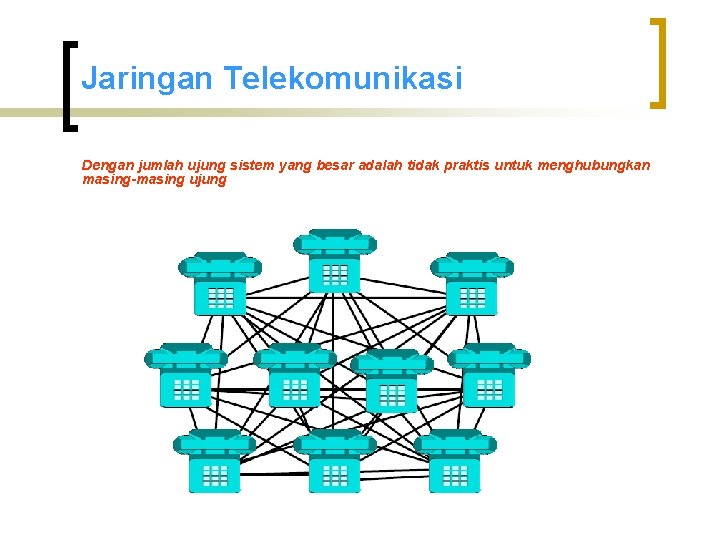 Jaringan Telekomunikasi

Dengan jumlah ujung sistem yang besar adalah tidak praktis untuk menghubungkan masing-masing ujung